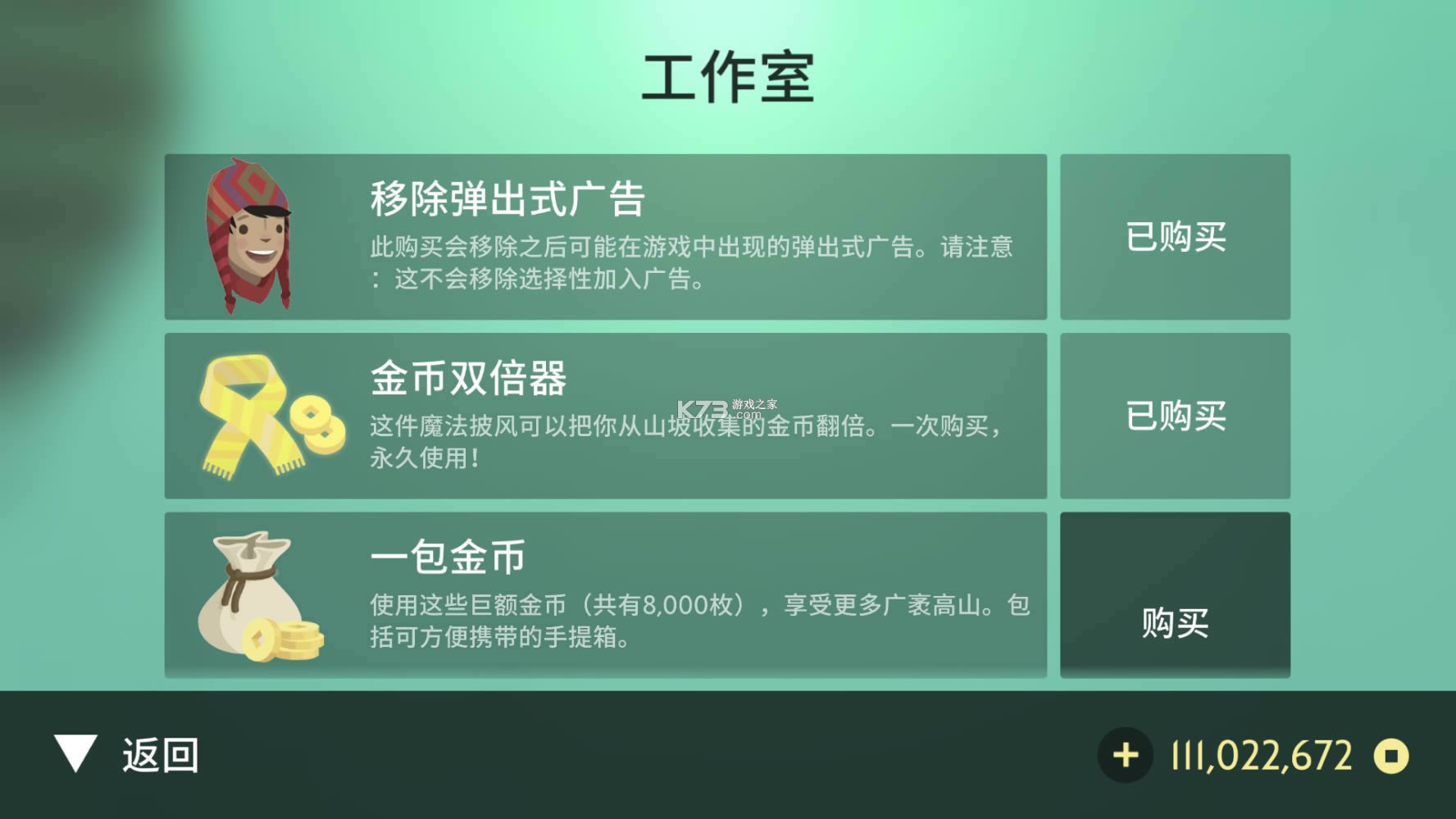 工作室

移除弹出式广告

此购买会移除之后可能在游戏中出现的弹出式广告。请注意：这不会移除选择性加入广告。

已购买

金币双倍器

这件魔法披风可以把你从山坡收集的金币翻倍。一次购买，永久使用！

K73 游戏之家 .com

已购买

一包金币

使用这些巨额金币（共有8,000枚），享受更多广袤高山。包括可方便携带的手提箱。

购买

返回

+ 111,022,672